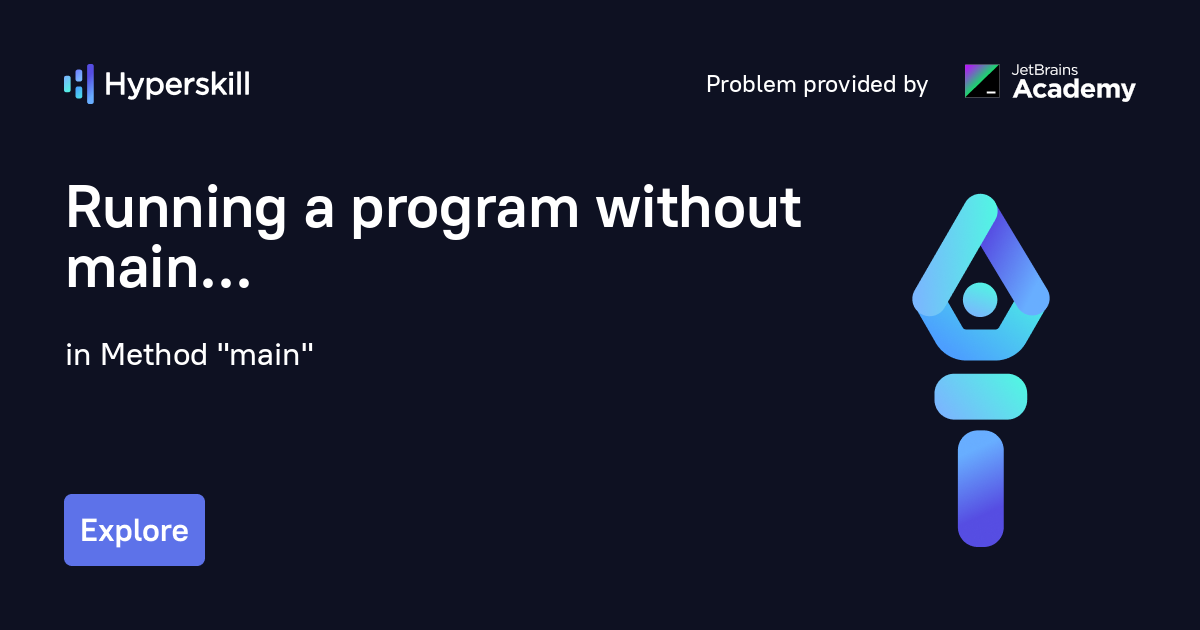 Hyperskill

Problem provided by JetBrains Academy

Running a program without main...

in Method "main"

Explore